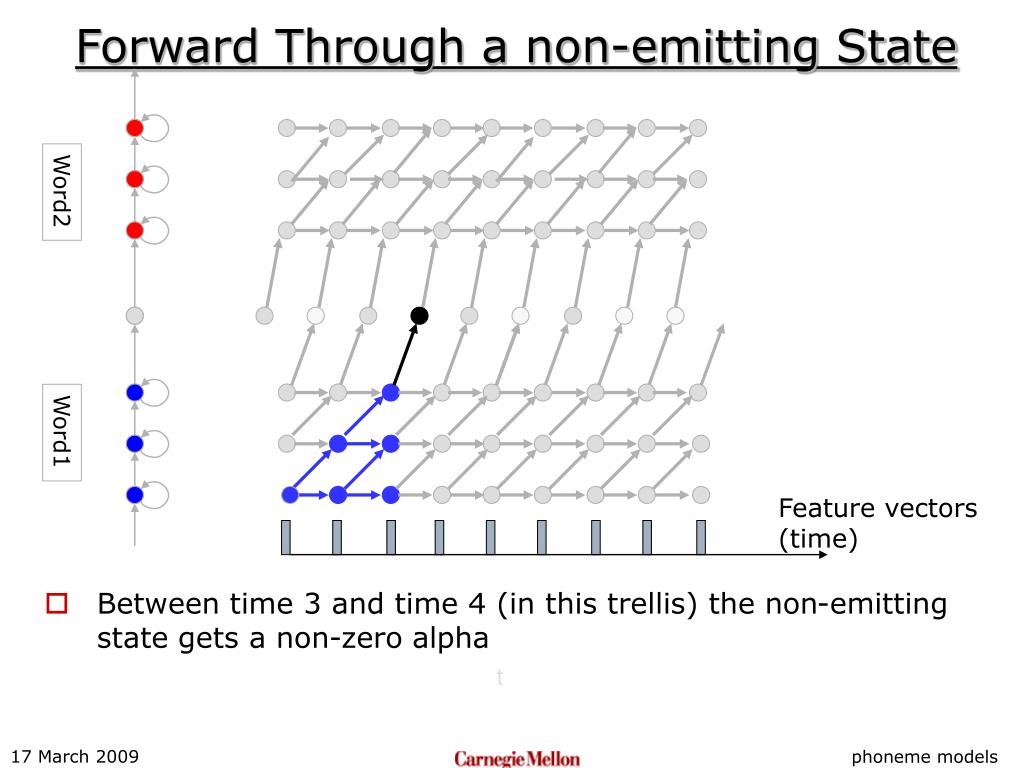 Forward Through a non-emitting State

Word2

Word1

Feature vectors (time)

Between time 3 and time 4 (in this trellis) the non-emitting state gets a non-zero alpha

t

17 March 2009

Carnegie Mellon

phoneme models